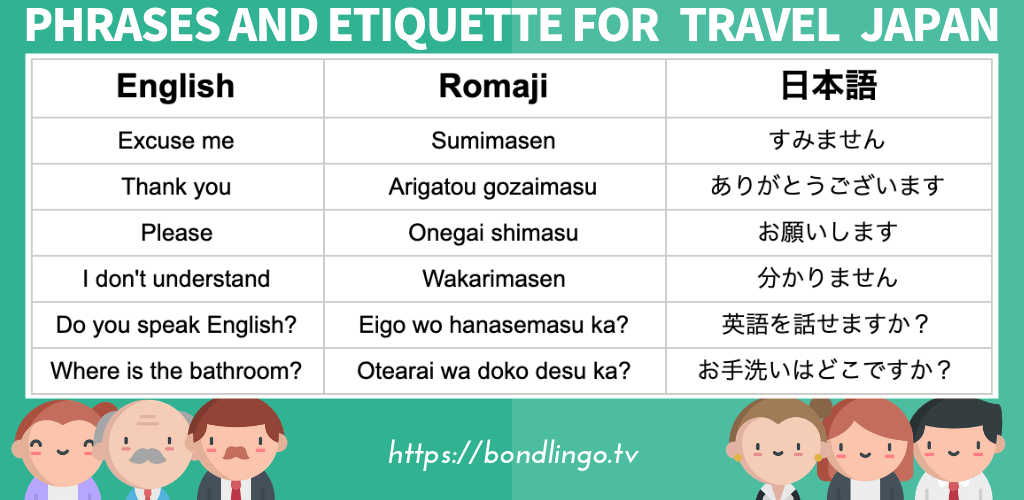 PHRASES AND ETIQUETTE FOR TRAVEL JAPAN

| English | Romaji | 日本語 |
|---|---|---|
| Excuse me | Sumimasen | すみません |
| Thank you | Arigatou gozaimasu | ありがとうございます |
| Please | Onegai shimasu | お願いします |
| I don't understand | Wakarimasen | 分かりません |
| Do you speak English? | Eigo wo hanasemasu ka? | 英語を話せますか？ |
| Where is the bathroom? | Otearai wa doko desu ka? | お手洗いはどこですか？ |

https://bondlingo.tv